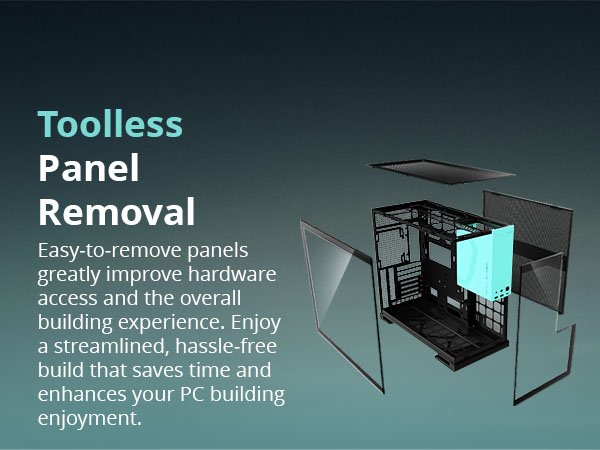 Toolless
Panel
Removal

Easy-to-remove panels greatly improve hardware access and the overall building experience. Enjoy a streamlined, hassle-free build that saves time and enhances your PC building enjoyment.